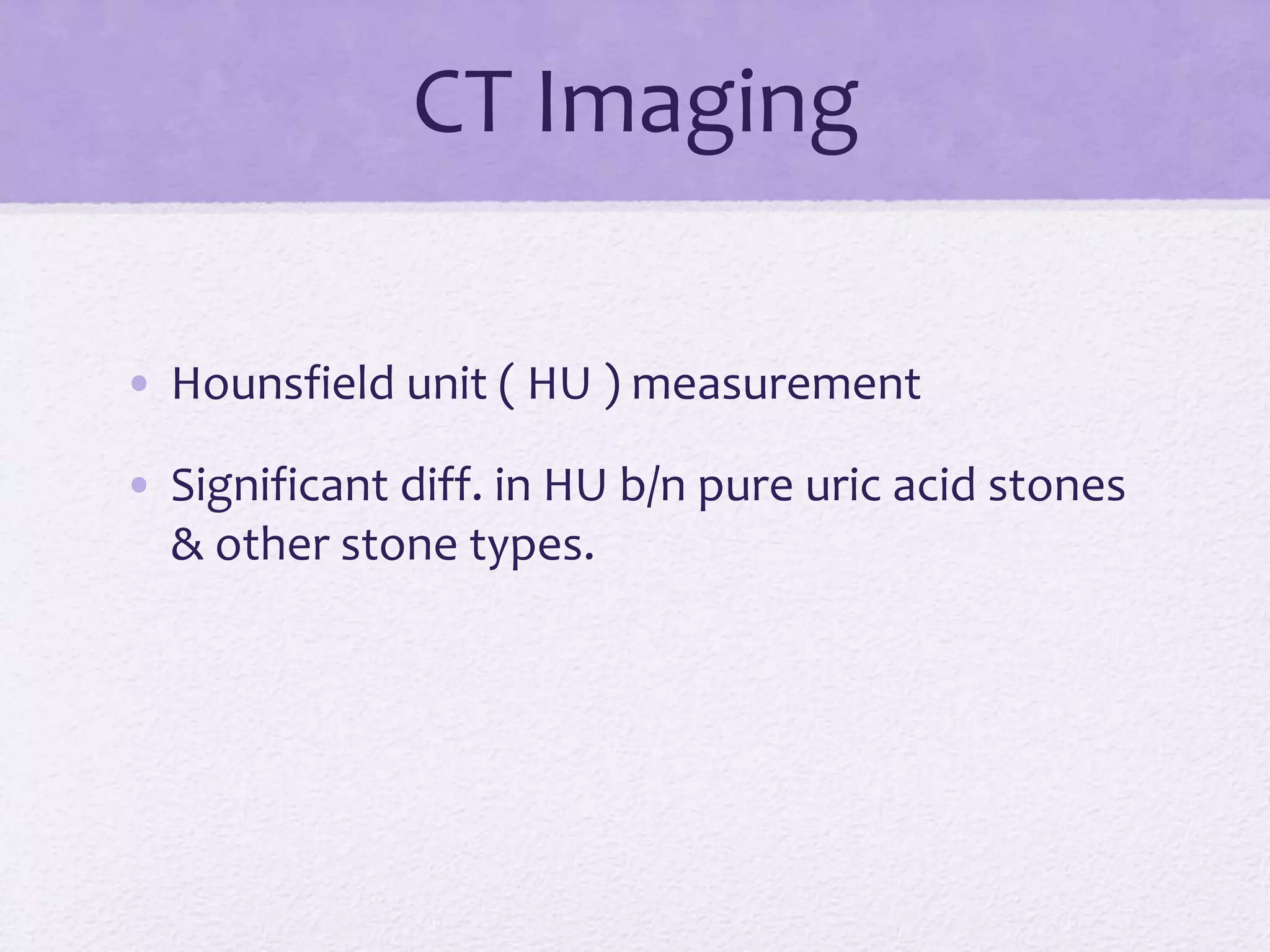 CT Imaging

• Hounsfield unit ( HU ) measurement

• Significant diff. in HU b/n pure uric acid stones & other stone types.